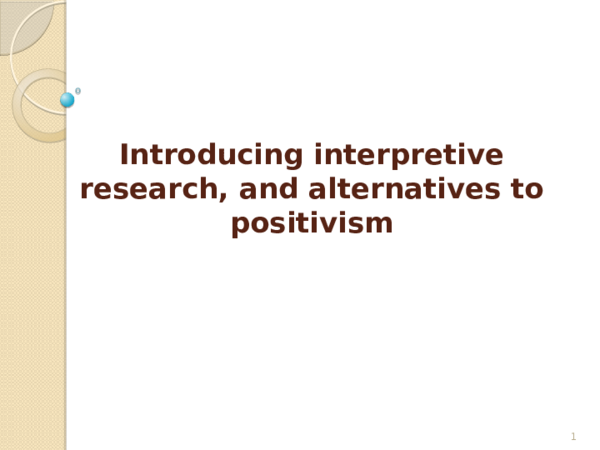 Introducing interpretive research, and alternatives to positivism

1